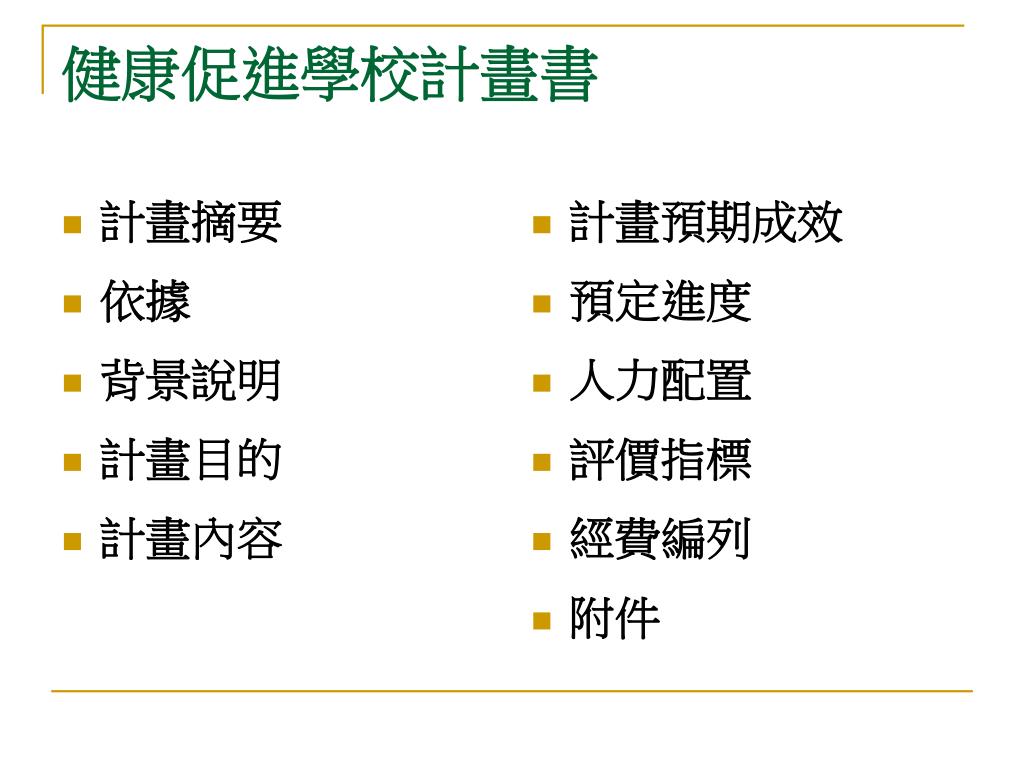 健康促進學校計畫書

- 計畫摘要
- 依據
- 背景說明
- 計畫目的
- 計畫內容

- 計畫預期成效
- 預定進度
- 人力配置
- 評價指標
- 經費編列
- 附件